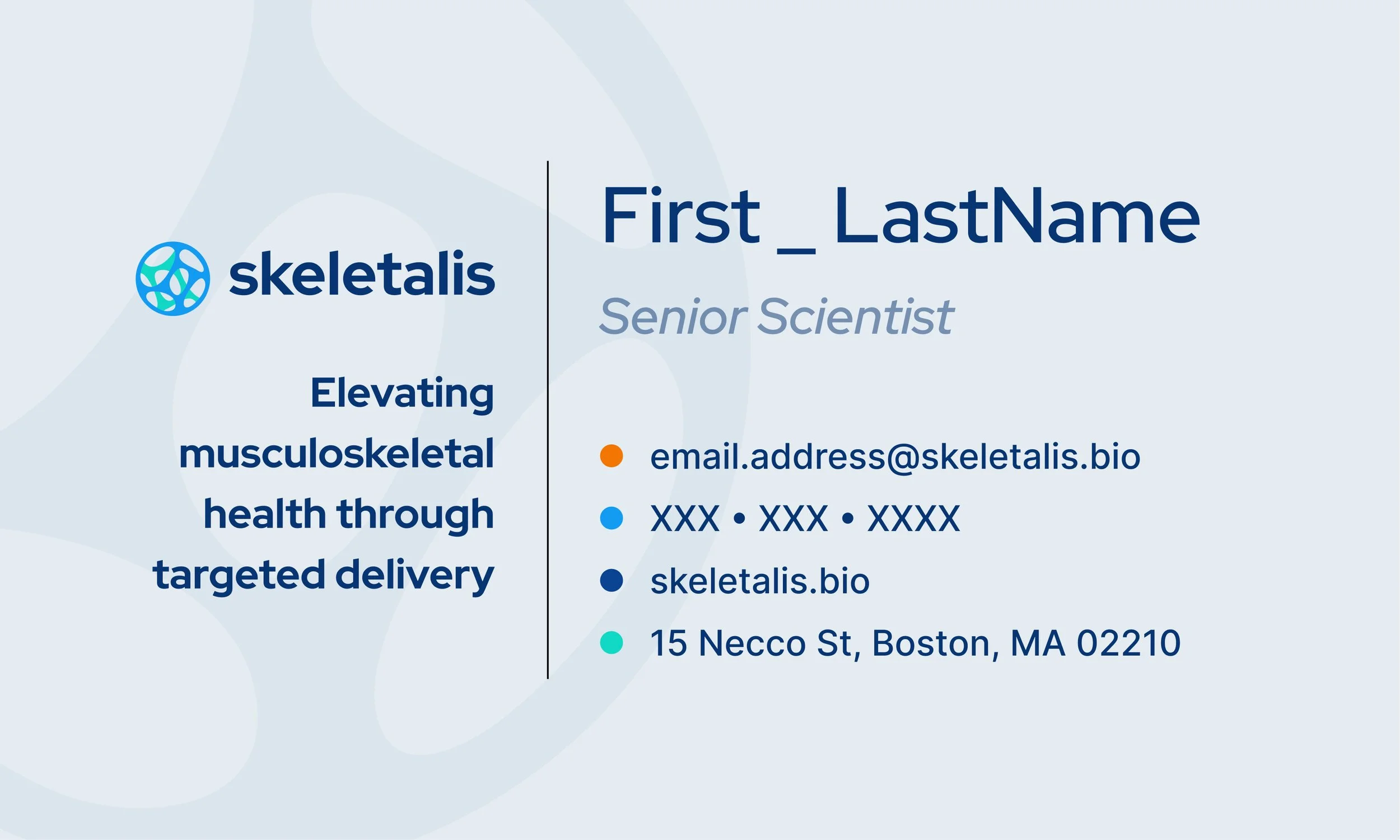 skeletalis

Elevating musculoskeletal health through targeted delivery

First _ LastName

Senior Scientist

email.address@skeletalis.bio

XXX • XXX • XXXX

skeletalis.bio

15 Necco St, Boston, MA 02210